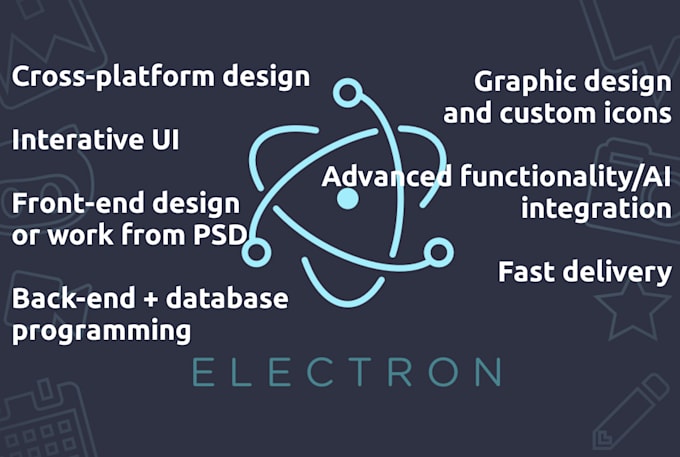 Cross-platform design

Interative UI

Front-end design or work from PSD

Back-end + database programming

Graphic design and custom icons

Advanced functionality/AI integration

Fast delivery

ELECTRON